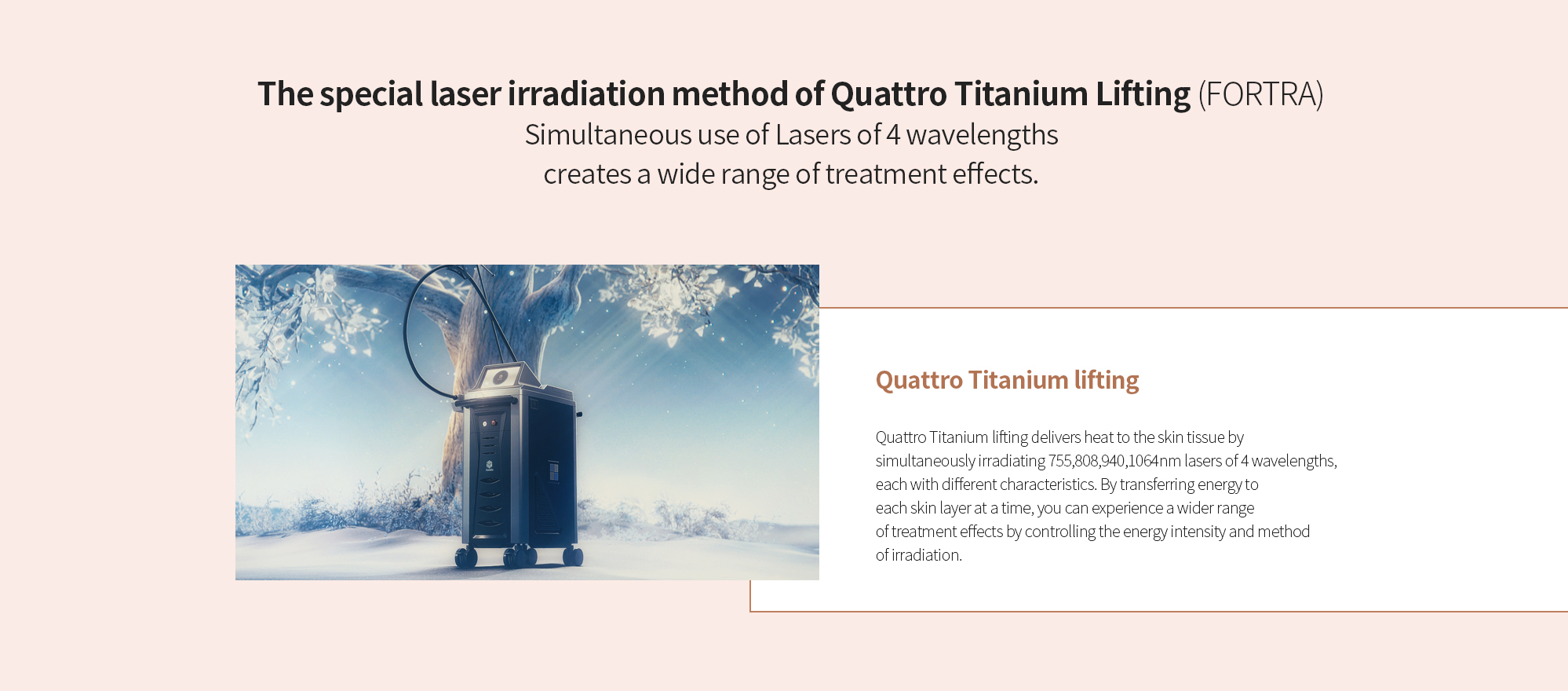 The special laser irradiation method of Quattro Titanium Lifting (FORTRA)
Simultaneous use of Lasers of 4 wavelengths creates a wide range of treatment effects.

Quattro Titanium lifting

Quattro Titanium lifting delivers heat to the skin tissue by simultaneously irradiating 755,808,940,1064nm lasers of 4 wavelengths, each with different characteristics. By transferring energy to each skin layer at a time, you can experience a wider range of treatment effects by controlling the energy intensity and method of irradiation.